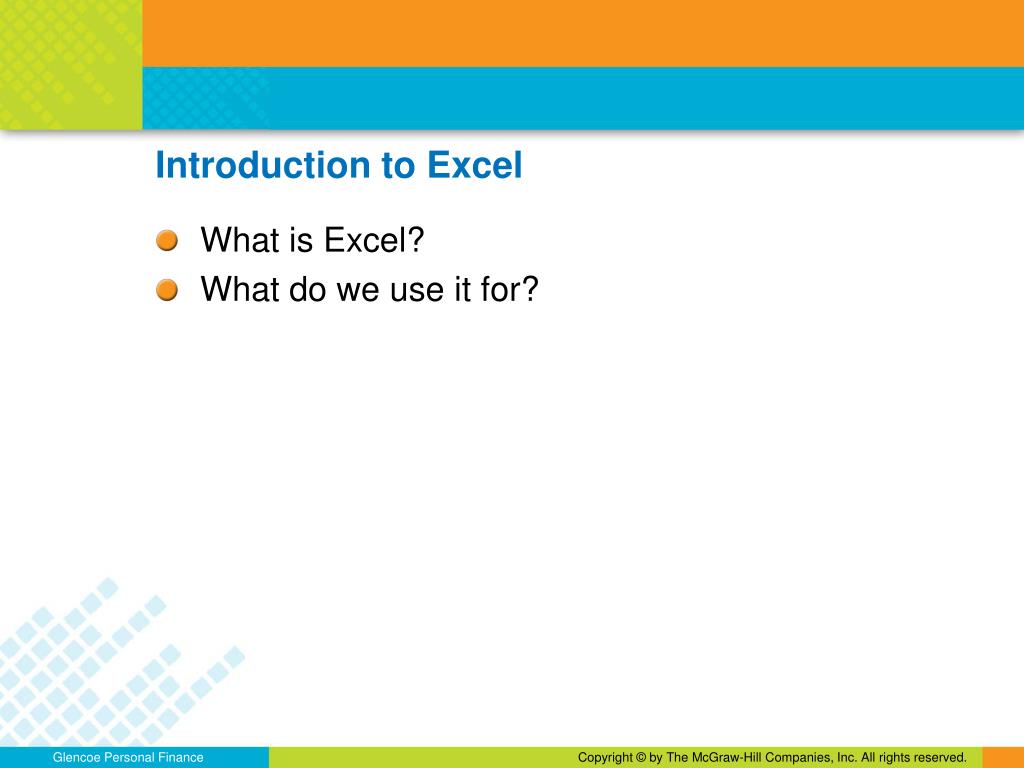 Introduction to Excel

What is Excel?

What do we use it for?

Glencoe Personal Finance

Copyright © by The McGraw-Hill Companies, Inc. All rights reserved.